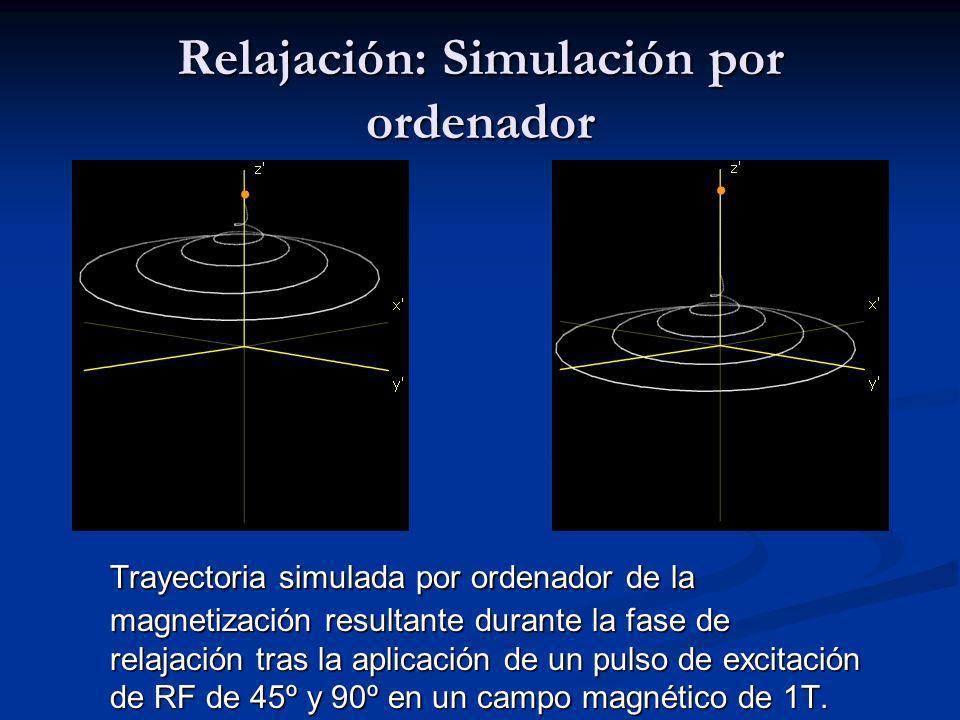 Relajación: Simulación por ordenador

z'

x'

y'

z'

x'

y'

Trayectoria simulada por ordenador de la magnetización resultante durante la fase de relajación tras la aplicación de un pulso de excitación de RF de 45º y 90º en un campo magnético de 1T.